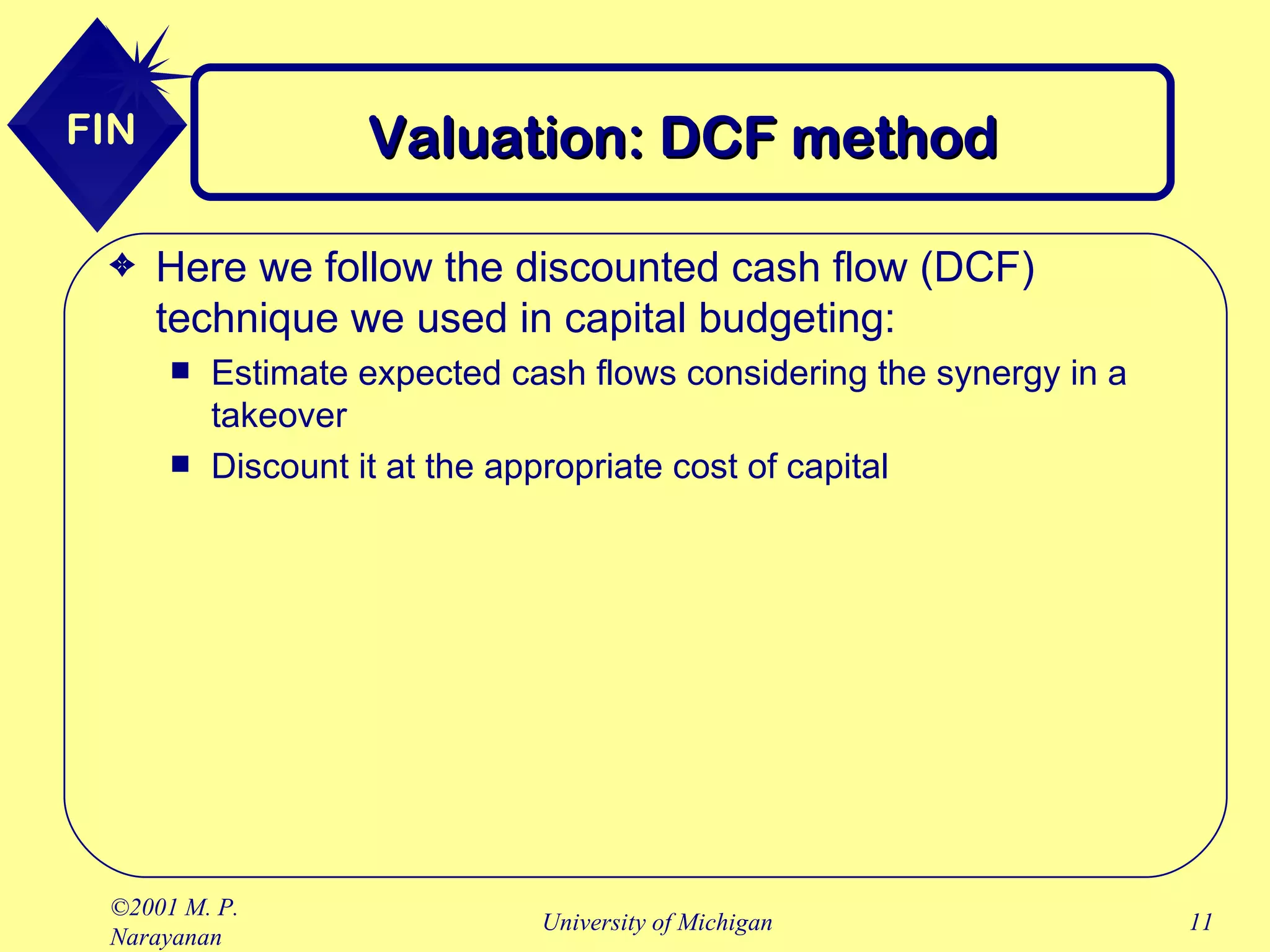 FIN

Valuation: DCF method

❖ Here we follow the discounted cash flow (DCF) technique we used in capital budgeting:

■ Estimate expected cash flows considering the synergy in a takeover

■ Discount it at the appropriate cost of capital

©2001 M. P. Narayanan

University of Michigan

11